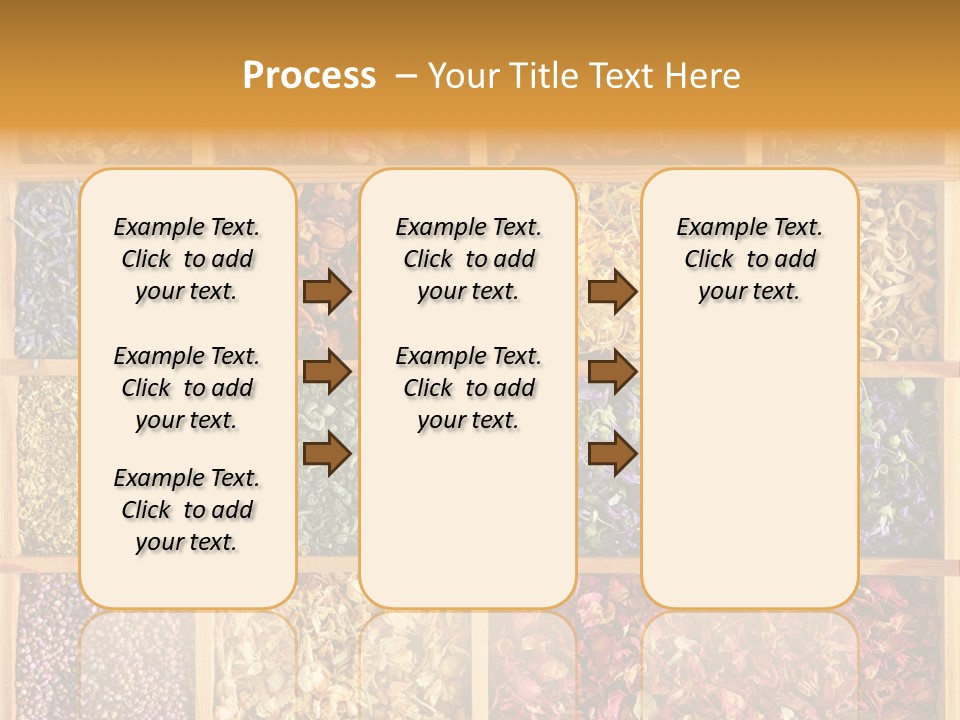 Process – Your Title Text Here

Example Text. Click to add your text.

Example Text. Click to add your text.

Example Text. Click to add your text.

Example Text. Click to add your text.

Example Text. Click to add your text.

Example Text. Click to add your text.